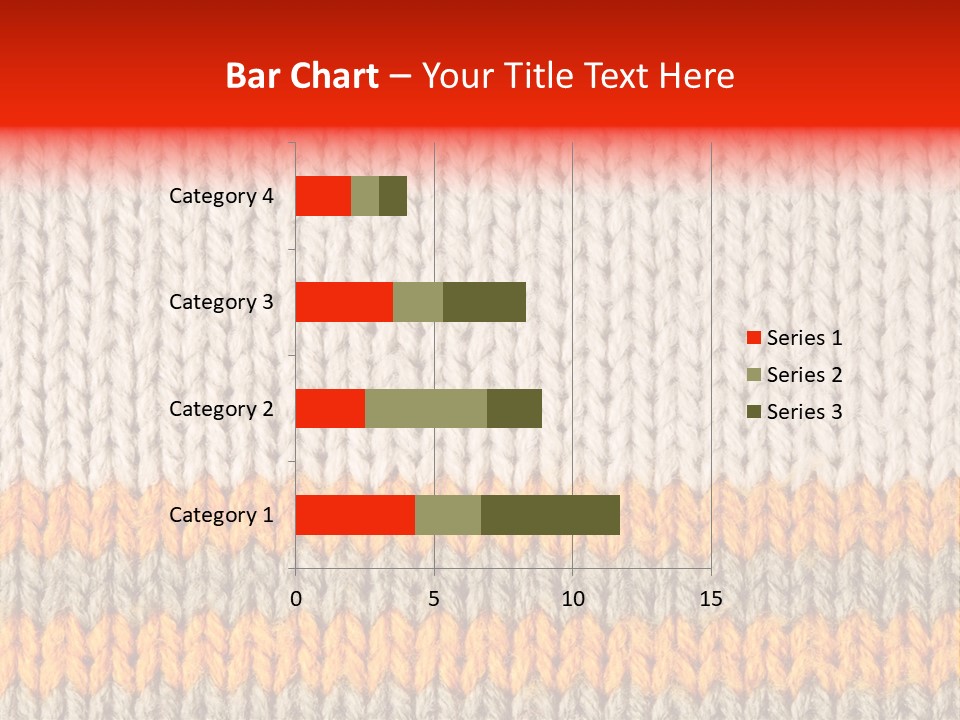 Bar Chart – Your Title Text Here

Category 4
Category 3
Category 2
Category 1

0
5
10
15

Series 1
Series 2
Series 3